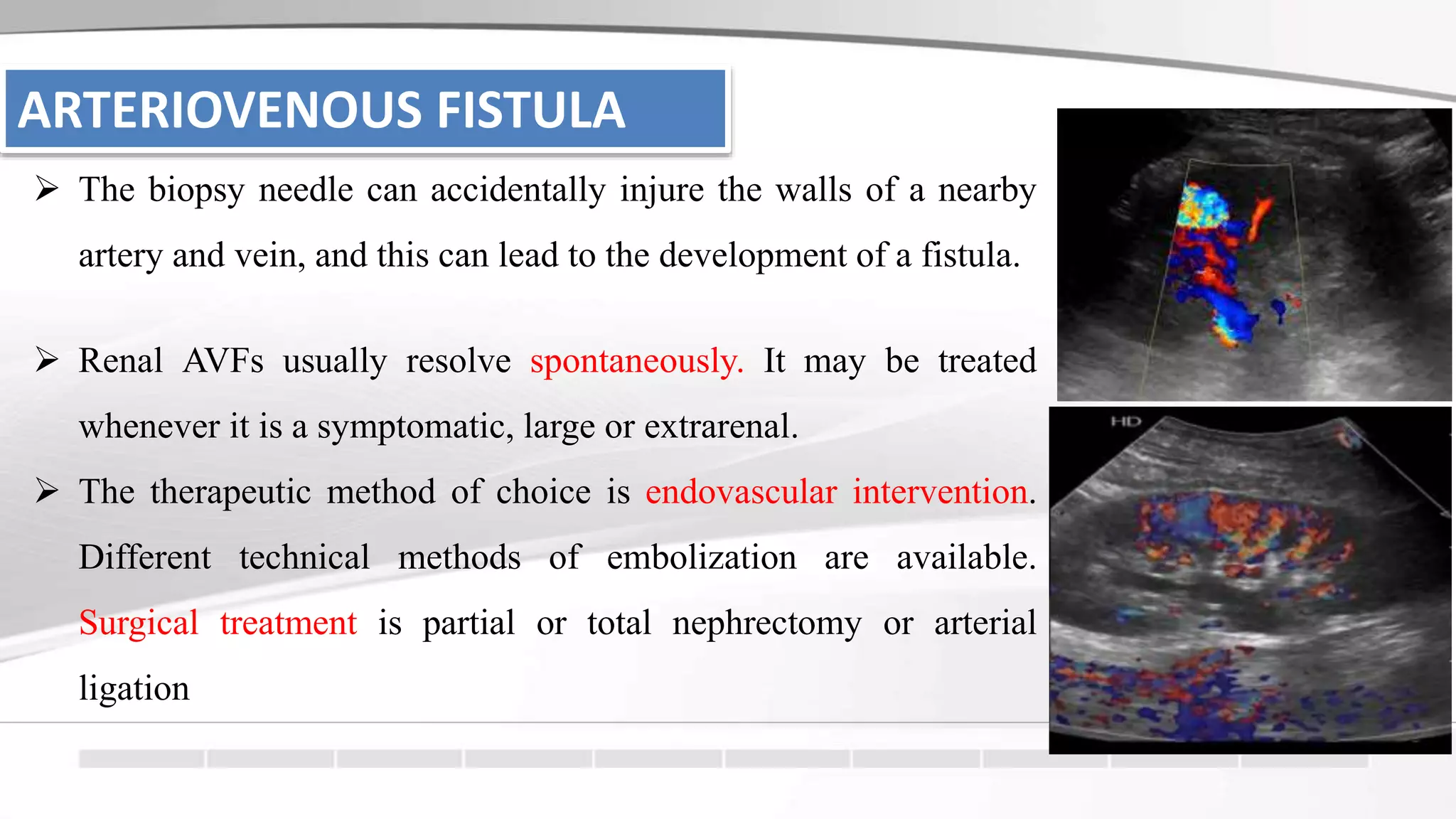 ARTERIOVENOUS FISTULA

➢ The biopsy needle can accidentally injure the walls of a nearby artery and vein, and this can lead to the development of a fistula.

➢ Renal AVFs usually resolve spontaneously. It may be treated whenever it is a symptomatic, large or extrarenal.

➢ The therapeutic method of choice is endovascular intervention. Different technical methods of embolization are available. Surgical treatment is partial or total nephrectomy or arterial ligation

HD